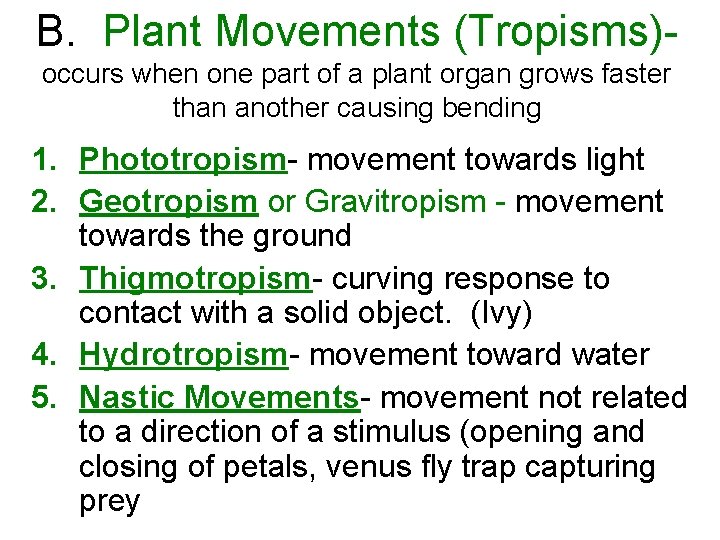 B. Plant Movements (Tropisms)- occurs when one part of a plant organ grows faster than another causing bending

1. Phototropism- movement towards light
2. Geotropism or Gravitropism - movement towards the ground
3. Thigmotropism- curving response to contact with a solid object. (Ivy)
4. Hydrotropism- movement toward water
5. Nastic Movements- movement not related to a direction of a stimulus (opening and closing of petals, venus fly trap capturing prey